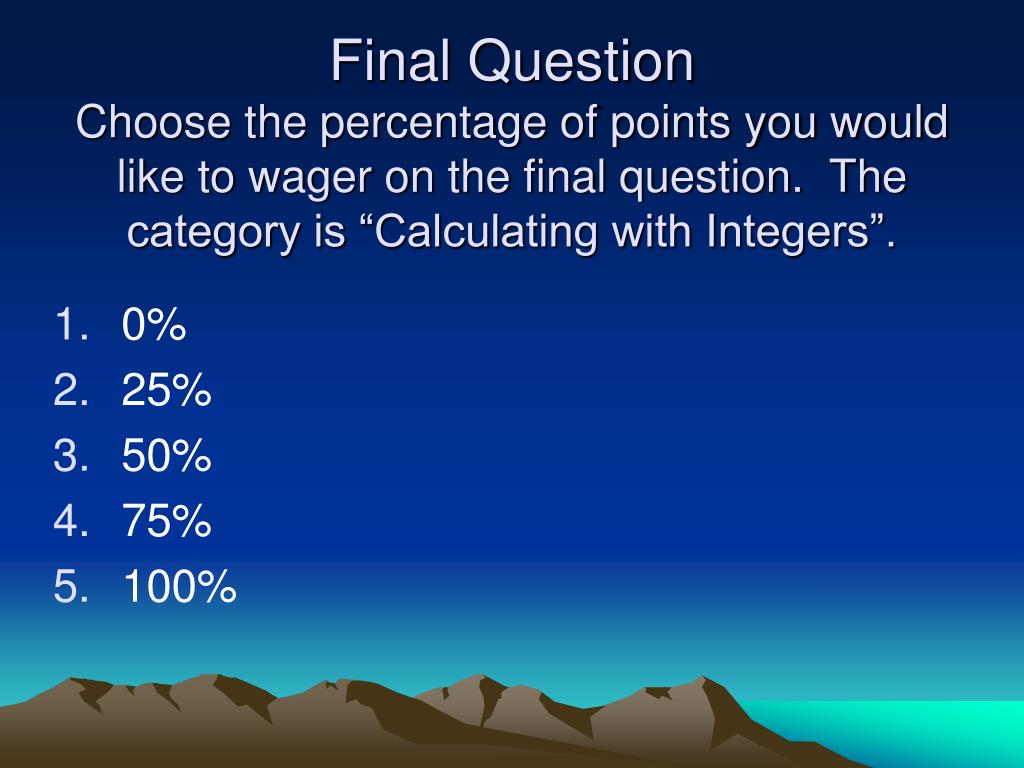 Final Question
Choose the percentage of points you would like to wager on the final question.  The category is “Calculating with Integers”.

1. 0%
2. 25%
3. 50%
4. 75%
5. 100%